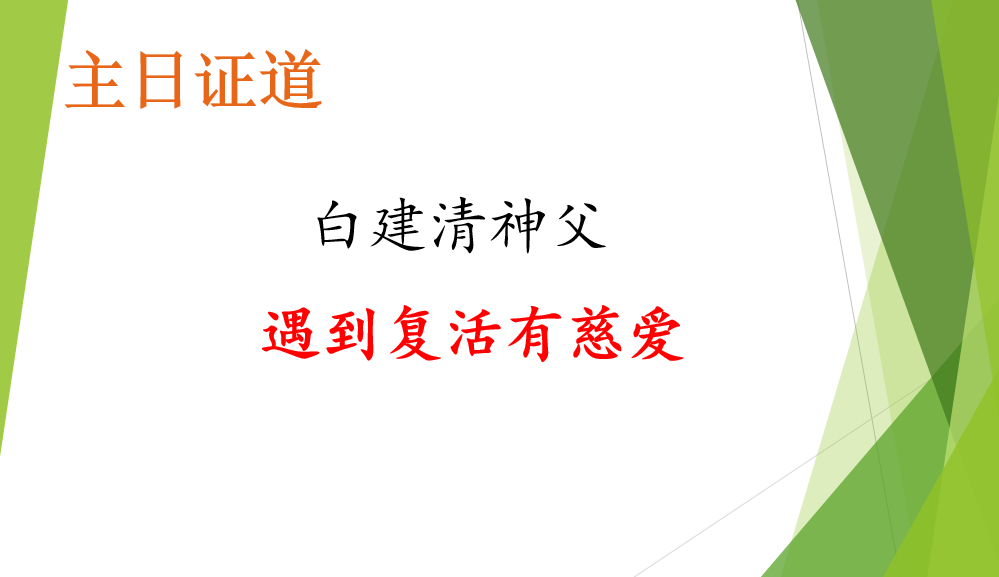 主日证道

白建清神父

遇到复活有慈爱